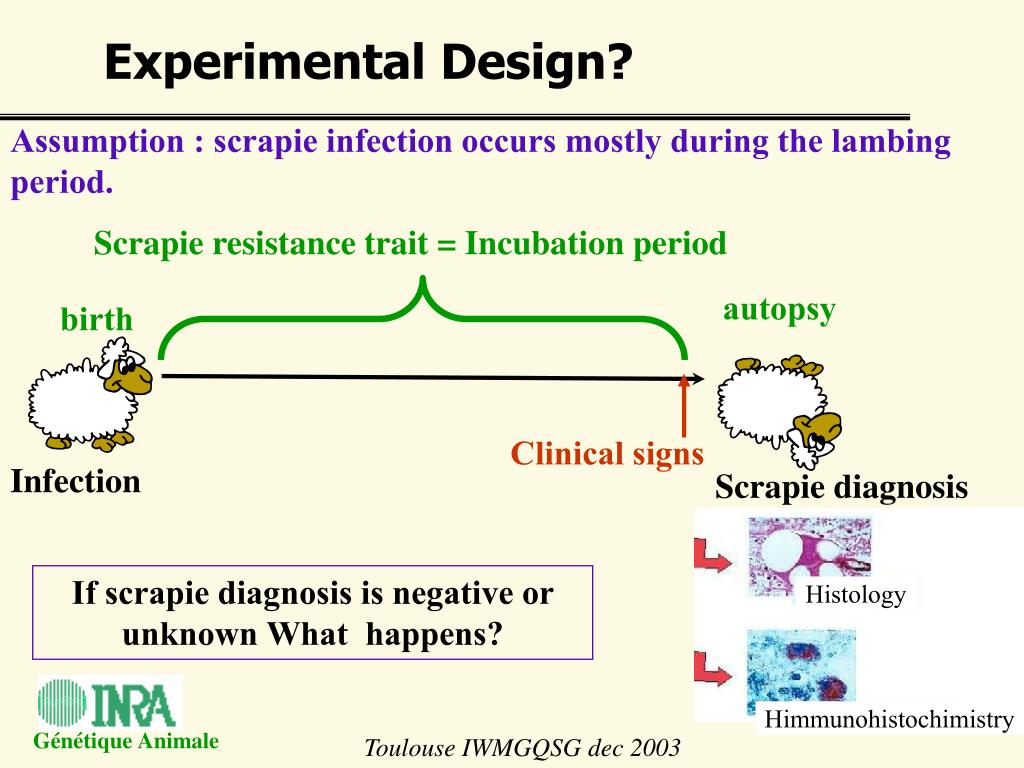 Experimental Design?

Assumption : scrapie infection occurs mostly during the lambing period.

Scrapie resistance trait = Incubation period

birth

autopsy

Clinical signs

Infection

Scrapie diagnosis

If scrapie diagnosis is negative or unknown What happens?

Histology

Himmunohistochimistry

INRA

Génétique Animale

Toulouse IWMGQSG dec 2003